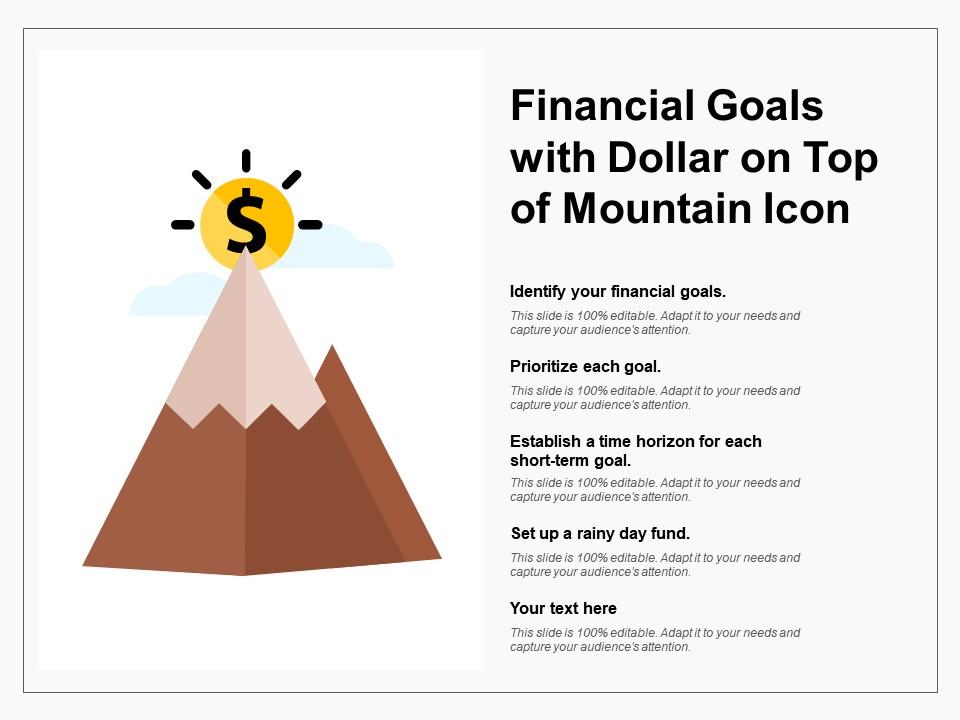 $

Financial Goals with Dollar on Top of Mountain Icon

Identify your financial goals.

This slide is 100% editable. Adapt it to your needs and capture your audience's attention.

Prioritize each goal.

This slide is 100% editable. Adapt it to your needs and capture your audience's attention.

Establish a time horizon for each short-term goal.

This slide is 100% editable. Adapt it to your needs and capture your audience's attention.

Set up a rainy day fund.

This slide is 100% editable. Adapt it to your needs and capture your audience's attention.

Your text here

This slide is 100% editable. Adapt it to your needs and capture your audience's attention.